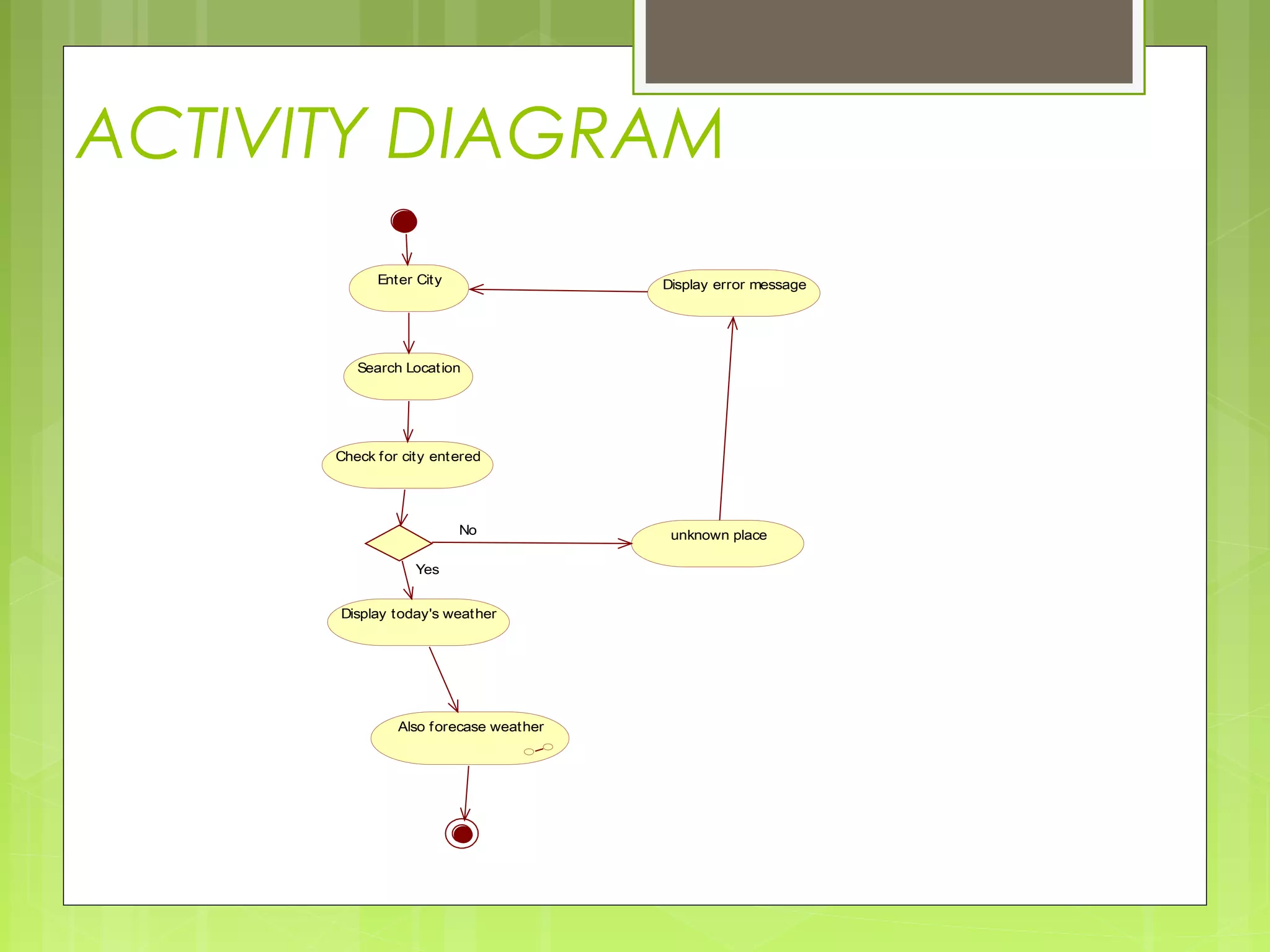 ACTIVITY DIAGRAM

Enter City

Display error message

Search Location

Check for city entered

No

unknown place

Yes

Display today's weather

Also forecase weather